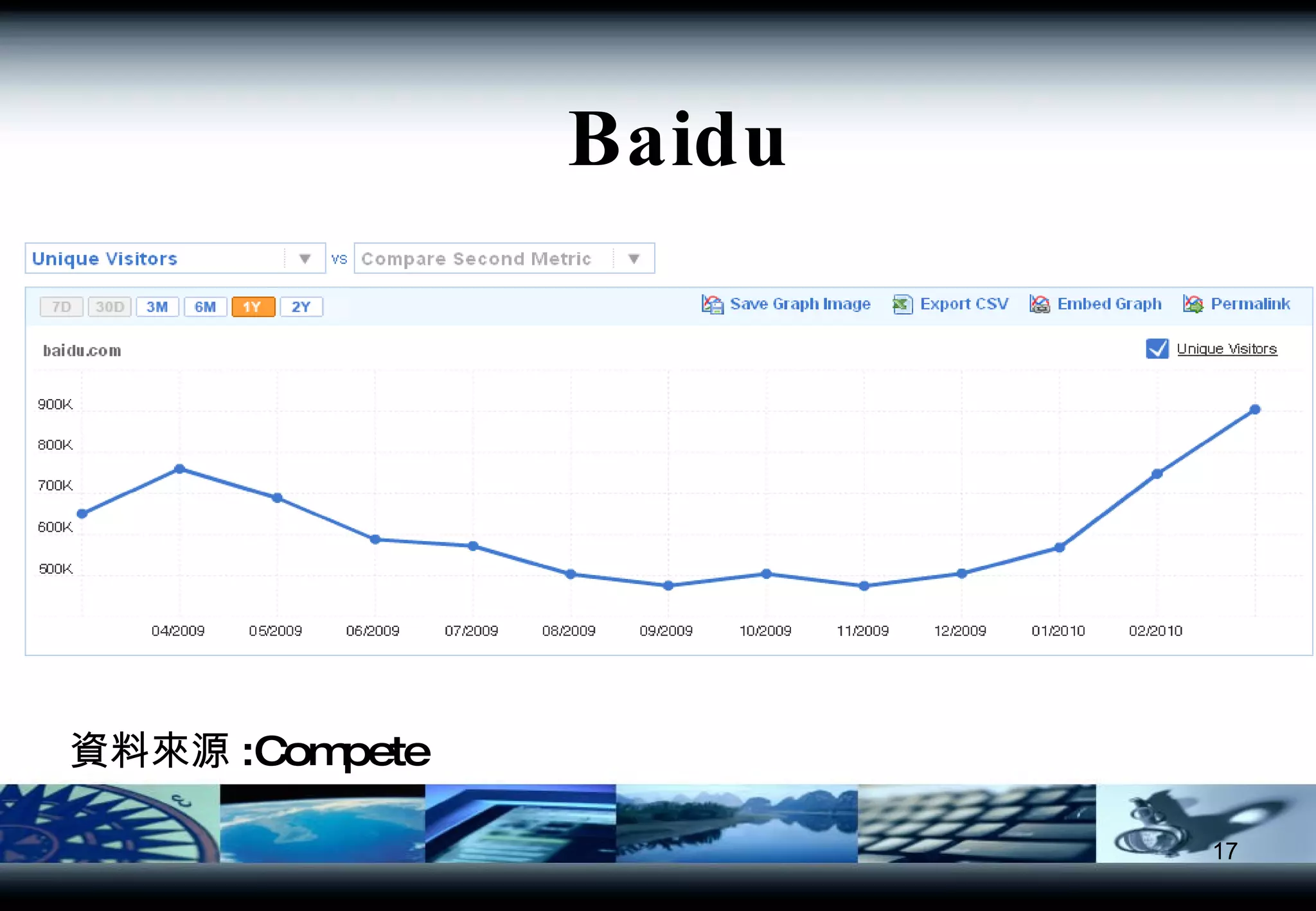 Baidu

Unique Visitors vs Compare Second Metric

7D 30D 3M 6M 1Y 2Y

Save Graph Image Export CSV Embed Graph Permalink

baidu.com

Unique Visitors

900K
800K
700K
600K
500K

04/2009 05/2009 06/2009 07/2009 08/2009 09/2009 10/2009 11/2009 12/2009 01/2010 02/2010

資料來源 :Compete

17